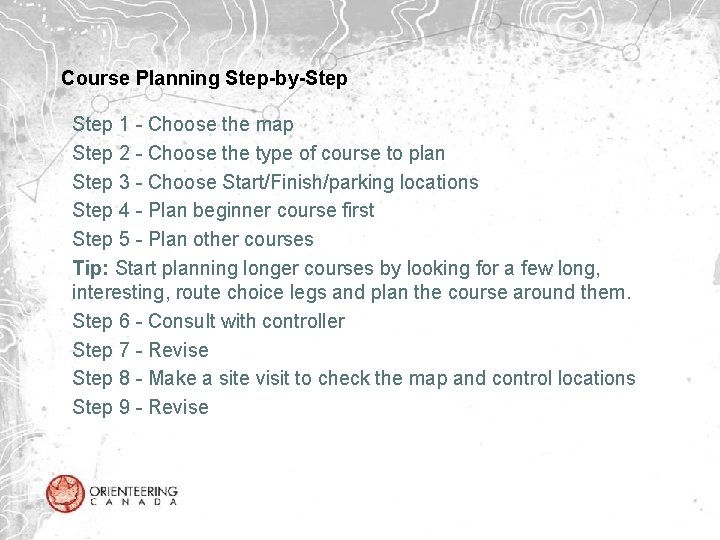 Course Planning Step-by-Step

Step 1 - Choose the map

Step 2 - Choose the type of course to plan

Step 3 - Choose Start/Finish/parking locations

Step 4 - Plan beginner course first

Step 5 - Plan other courses

Tip: Start planning longer courses by looking for a few long, interesting, route choice legs and plan the course around them.

Step 6 - Consult with controller

Step 7 - Revise

Step 8 - Make a site visit to check the map and control locations

Step 9 - Revise

ORIENTEERING
CANADA